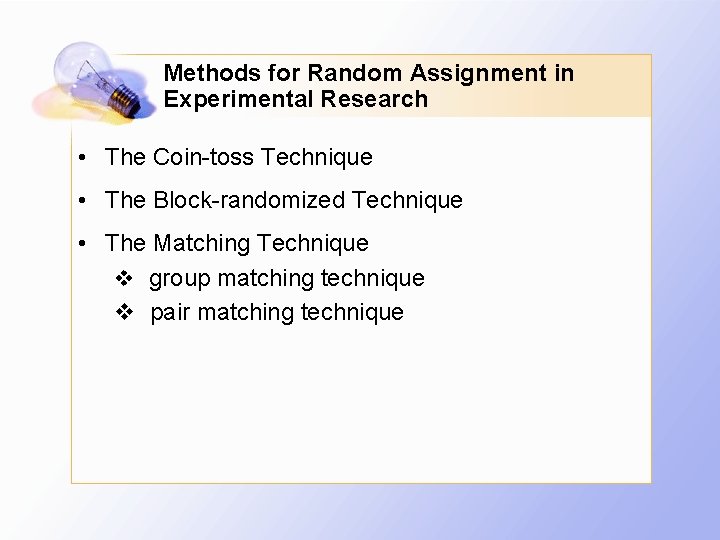 Methods for Random Assignment in Experimental Research

• The Coin-toss Technique
• The Block-randomized Technique
• The Matching Technique
❖ group matching technique
❖ pair matching technique